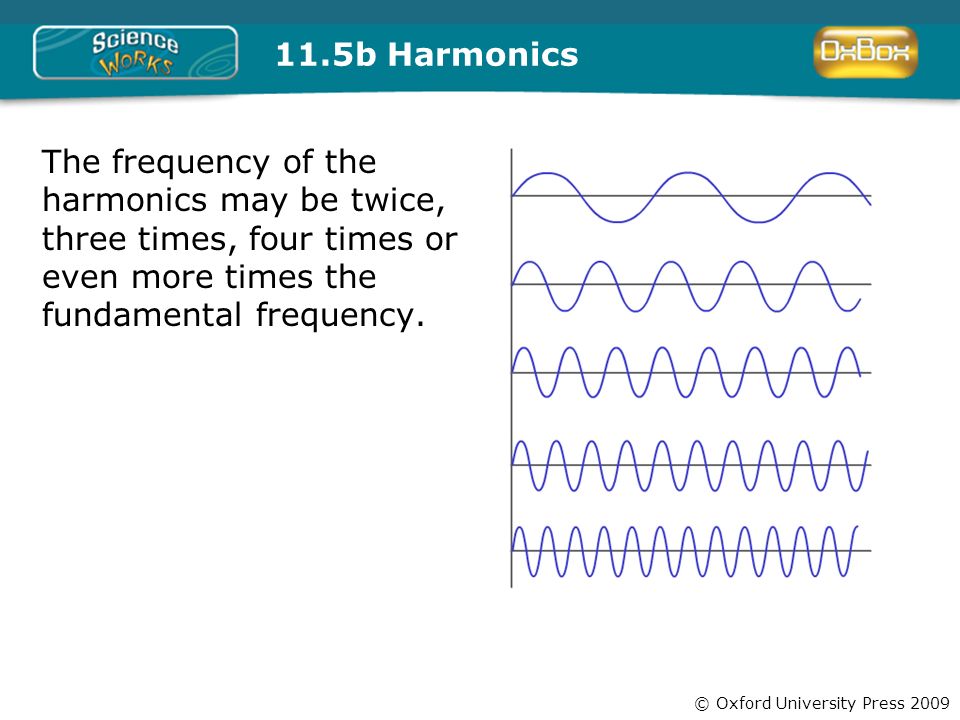 Science Works

11.5b Harmonics

OxBox

The frequency of the harmonics may be twice, three times, four times or even more times the fundamental frequency.

© Oxford University Press 2009